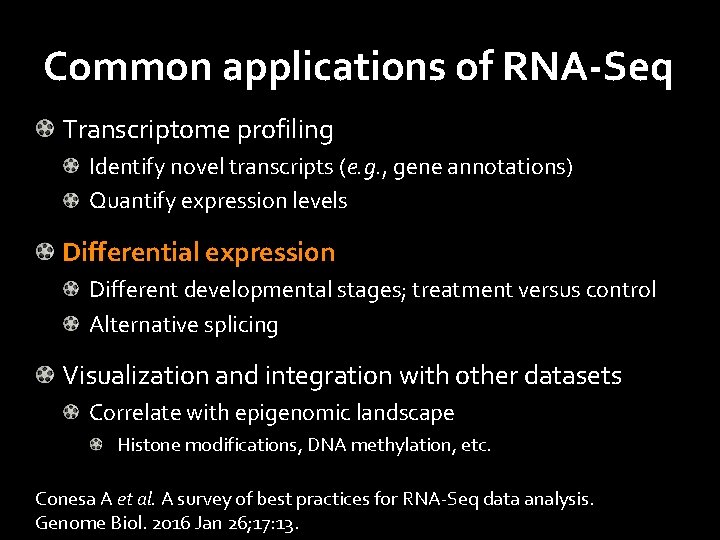 Common applications of RNA-Seq

Transcriptome profiling

Identify novel transcripts (e.g., gene annotations)

Quantify expression levels

Differential expression

Different developmental stages; treatment versus control

Alternative splicing

Visualization and integration with other datasets

Correlate with epigenomic landscape

Histone modifications, DNA methylation, etc.

Conesa A et al. A survey of best practices for RNA-Seq data analysis. Genome Biol. 2016 Jan 26;17:13.